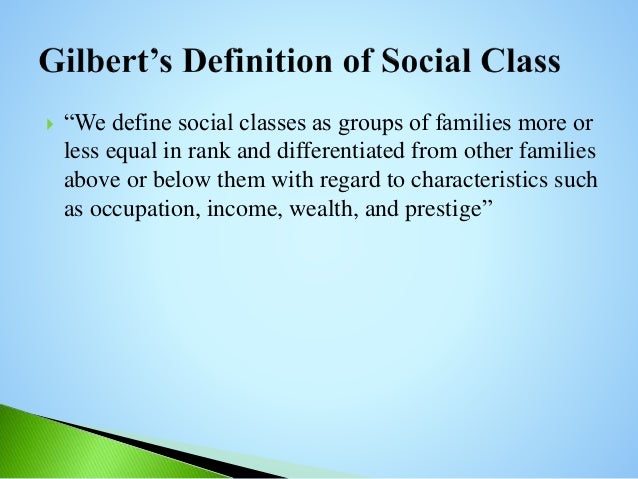 Gilbert’s Definition of Social Class

“We define social classes as groups of families more or less equal in rank and differentiated from other families above or below them with regard to characteristics such as occupation, income, wealth, and prestige”